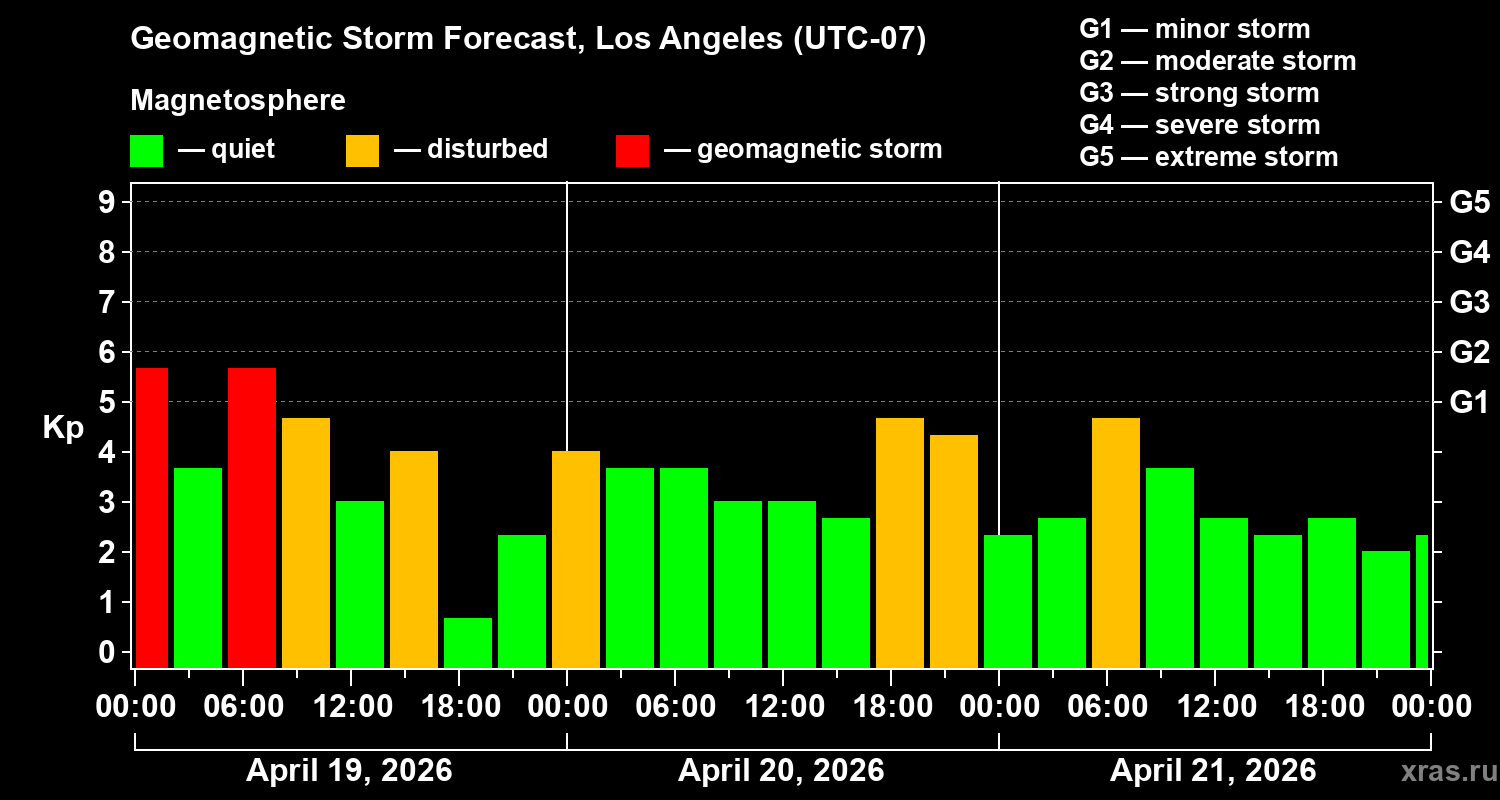 Geomagnetic Storm Forecast, Los Angeles (UTC-07)

Magnetosphere

— quiet — disturbed — geomagnetic storm

G1 — minor storm
G2 — moderate storm
G3 — strong storm
G4 — severe storm
G5 — extreme storm

Kp

9
8
7
6
5
4
3
2
1
0

G5
G4
G3
G2
G1

00:00 06:00 12:00 18:00 00:00 06:00 12:00 18:00 00:00 06:00 12:00 18:00 00:00

April 19, 2026
April 20, 2026
April 21, 2026

xras.ru